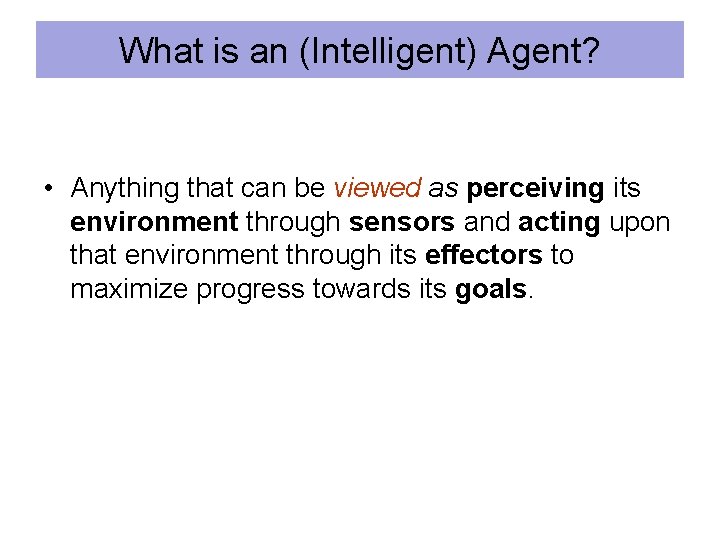 What is an (Intelligent) Agent?

• Anything that can be viewed as perceiving its environment through sensors and acting upon that environment through its effectors to maximize progress towards its goals.